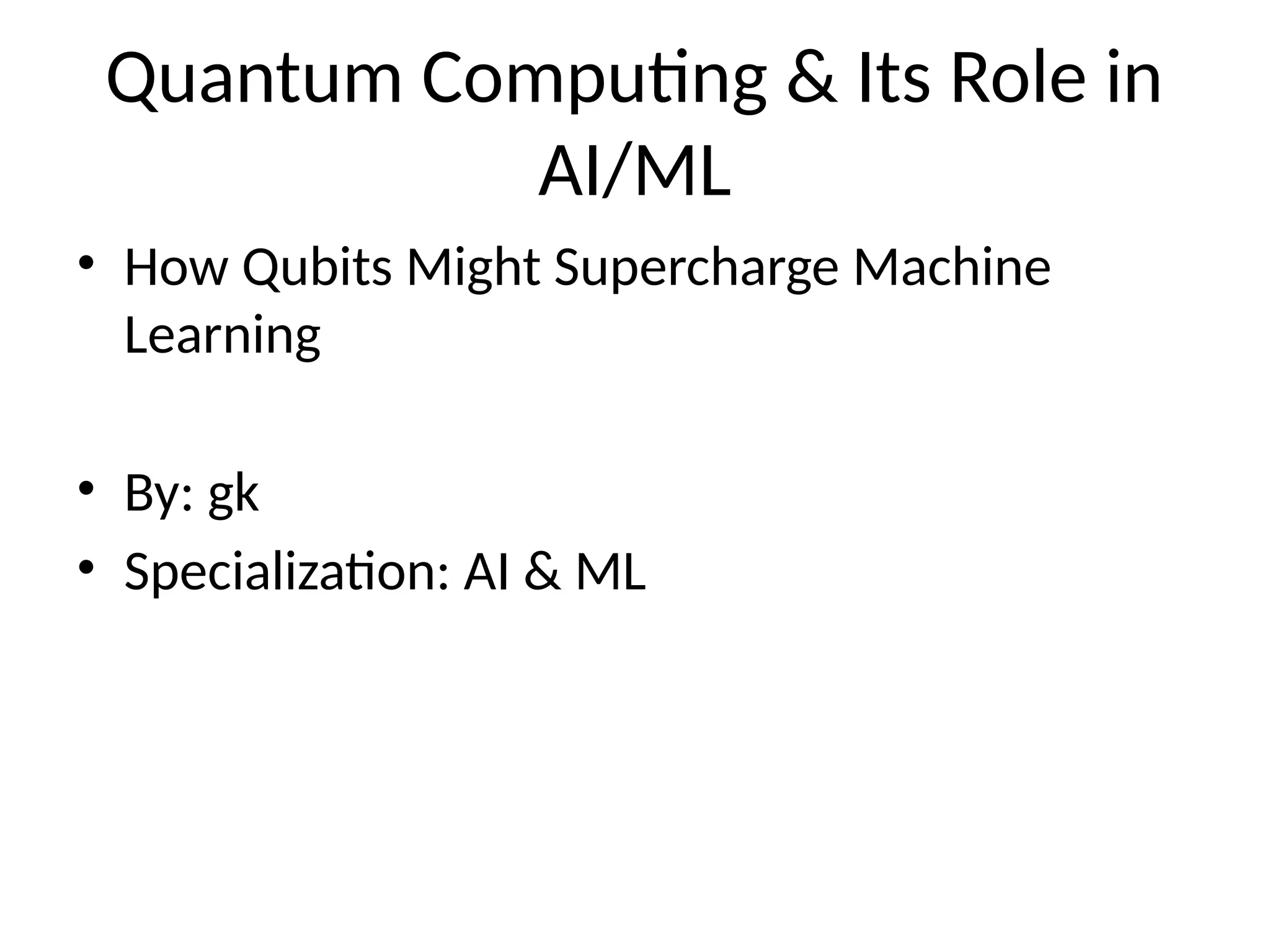 Quantum Computing & Its Role in AI/ML

• How Qubits Might Supercharge Machine Learning

• By: gk
• Specialization: AI & ML